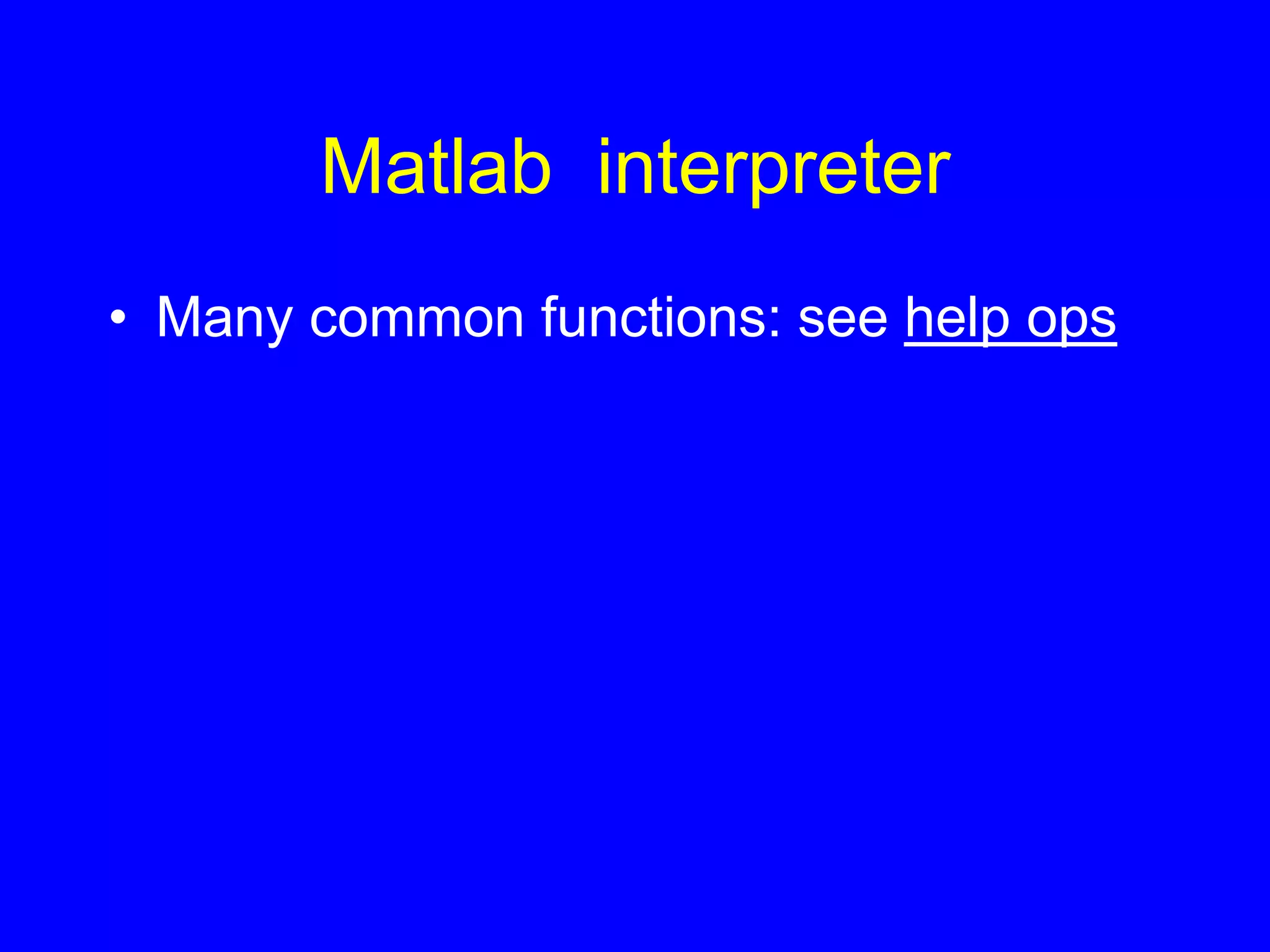 Matlab  interpreter

• Many common functions: see help ops